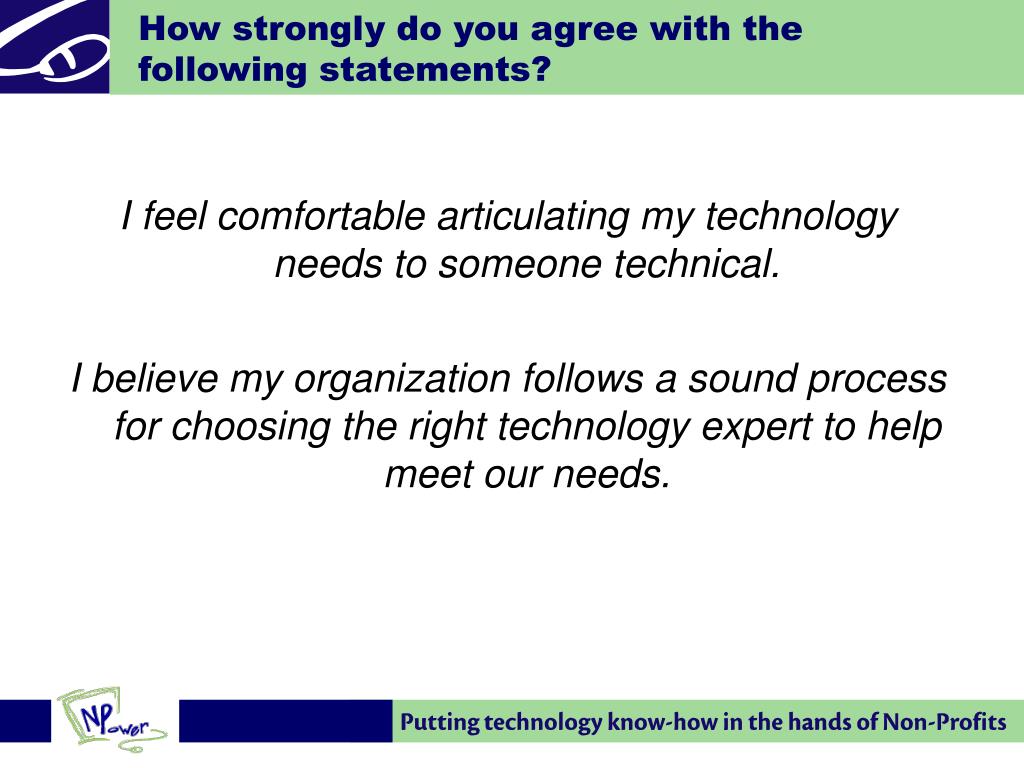 How strongly do you agree with the following statements?

I feel comfortable articulating my technology needs to someone technical.

I believe my organization follows a sound process for choosing the right technology expert to help meet our needs.

NPower

Putting technology know-how in the hands of Non-Profits